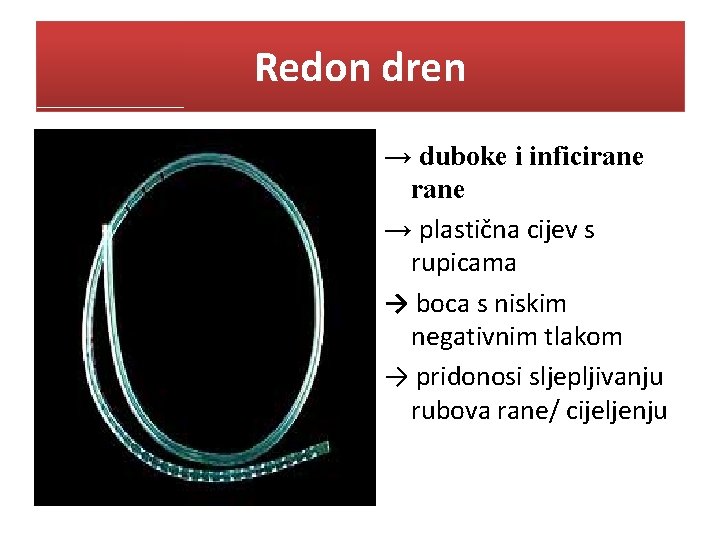 Redon dren

→ duboke i inficirane rane

→ plastična cijev s rupicama

→ boca s niskim negativnim tlakom

→ pridonosi sljepljivanju rubova rane/ cijeljenju